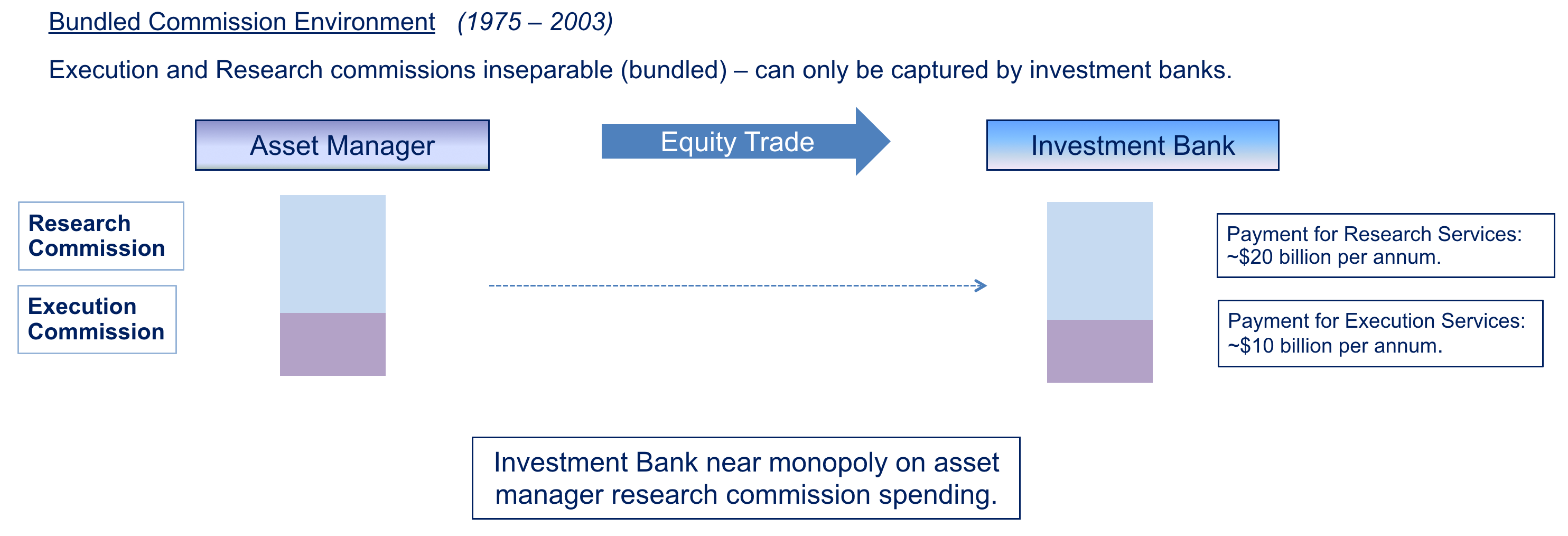 Bundled Commission Environment (1975 – 2003)

Execution and Research commissions inseparable (bundled) – can only be captured by investment banks.

Asset Manager

Equity Trade

Investment Bank

Research Commission

Execution Commission

Payment for Research Services: ~$20 billion per annum.

Payment for Execution Services: ~$10 billion per annum.

Investment Bank near monopoly on asset manager research commission spending.